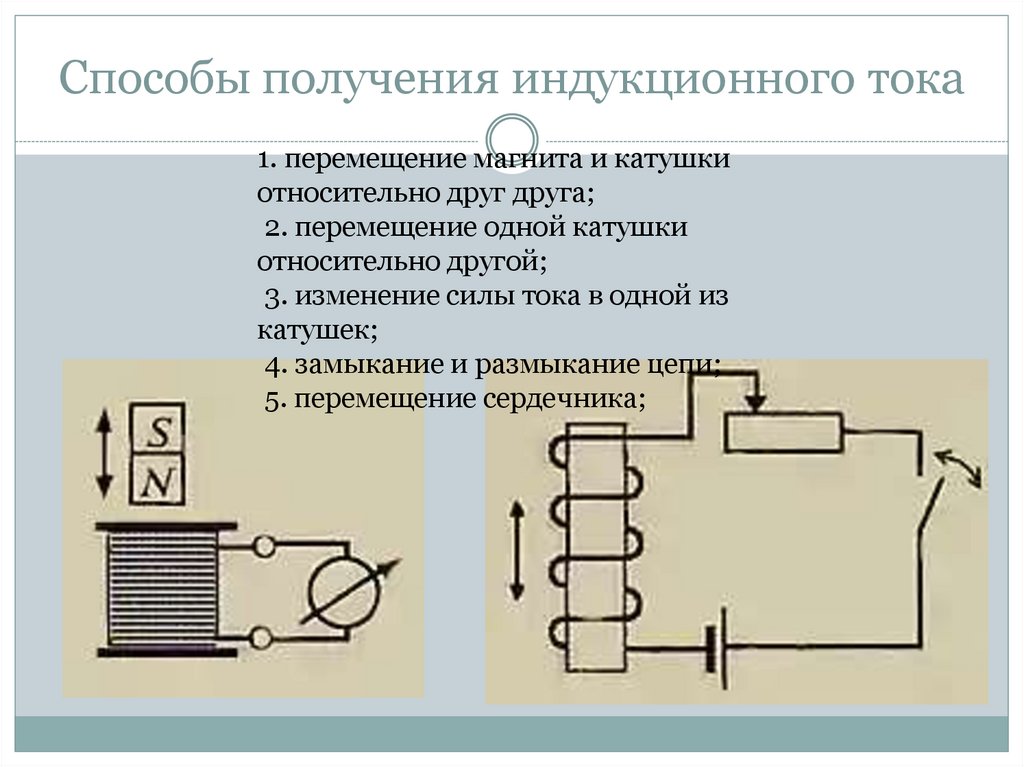 Способы получения индукционного тока

1. перемещение магнита и катушки относительно друг друга;
2. перемещение одной катушки относительно другой;
3. изменение силы тока в одной из катушек;
4. замыкание и размыкание цепи;
5. перемещение сердечника;

S
N